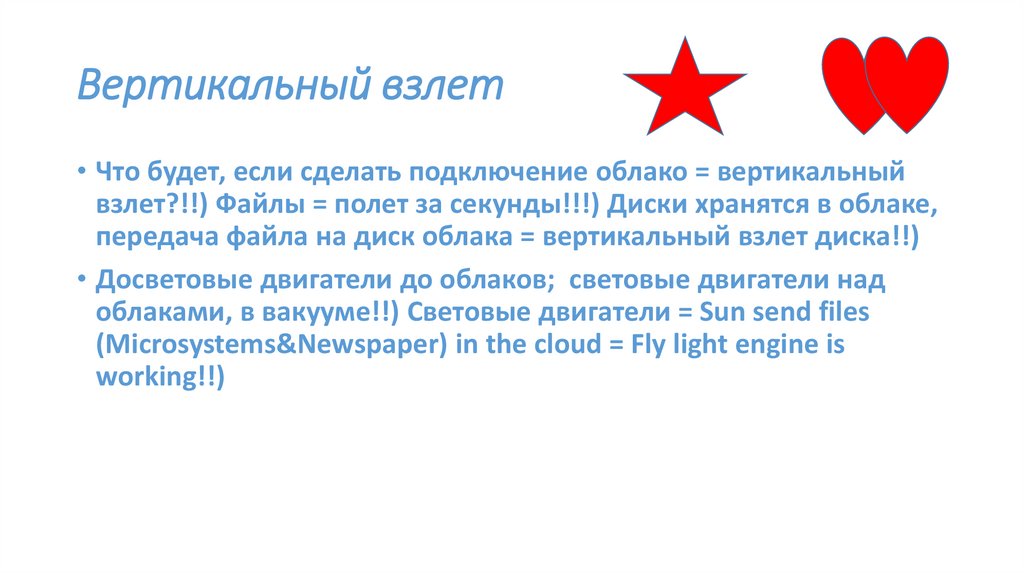 Вертикальный взлет

• Что будет, если сделать подключение облако = вертикальный взлет?!!) Файлы = полет за секунды!!!) Диски хранятся в облаке, передача файла на диск облака = вертикальный взлет диска!!)

• Досветовые двигатели до облаков; световые двигатели над облаками, в вакууме!!) Световые двигатели = Sun send files (Microsystems&Newspaper) in the cloud = Fly light engine is working!!)